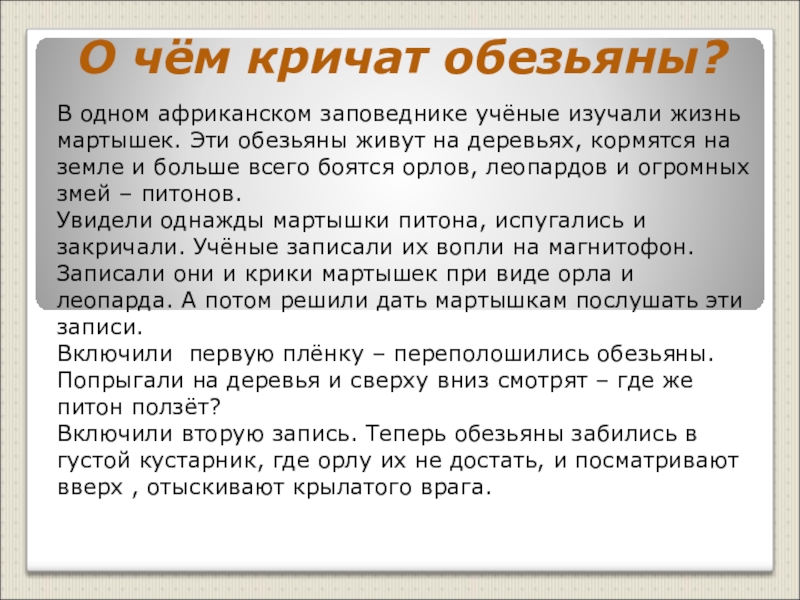 О чём кричат обезьяны?

В одном африканском заповеднике учёные изучали жизнь мартышек. Эти обезьяны живут на деревьях, кормятся на земле и больше всего боятся орлов, леопардов и огромных змей – питонов.
Увидели однажды мартышки питона, испугались и закричали. Учёные записали их вопли на магнитофон. Записали они и крики мартышек при виде орла и леопарда. А потом решили дать мартышкам послушать эти записи.
Включили  первую плёнку – переполошились обезьяны. Попрыгали на деревья и сверху вниз смотрят – где же питон ползёт?
Включили вторую запись. Теперь обезьяны забились в густой кустарник, где орлу их не достать, и посматривают вверх , отыскивают крылатого врага.